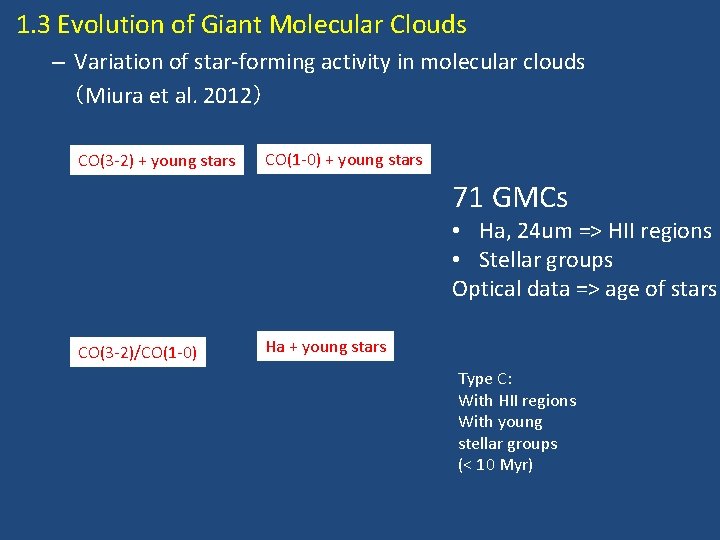 1.3 Evolution of Giant Molecular Clouds

– Variation of star-forming activity in molecular clouds （Miura et al. 2012）

CO(3-2) + young stars

CO(1-0) + young stars

71 GMCs

• Ha, 24um => HII regions
• Stellar groups

Optical data => age of stars

CO(3-2)/CO(1-0)

Ha + young stars

Type C:
With HII regions
With young stellar groups
(< 10 Myr)